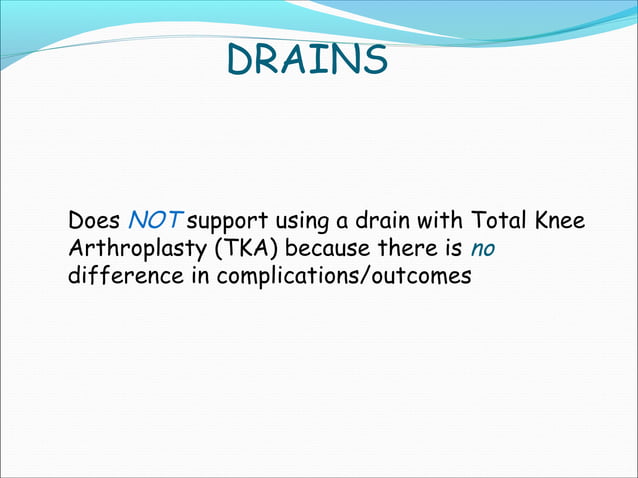 DRAINS

Does NOT support using a drain with Total Knee Arthroplasty (TKA) because there is no difference in complications/outcomes